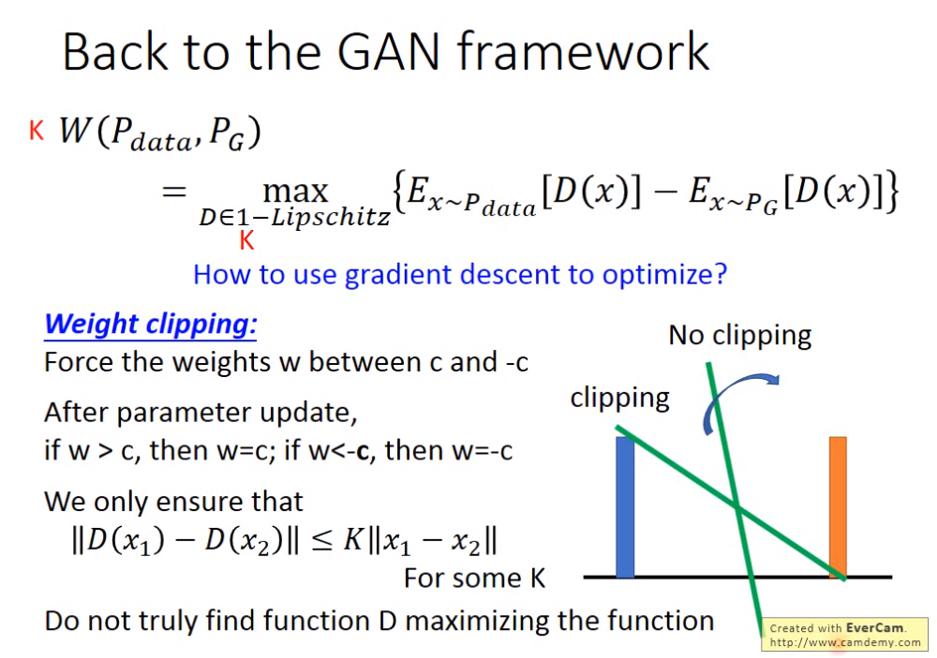 Back to the GAN framework

K $W(P_{data}, P_G)$

$= \max_{D \in 1-Lipschitz} \{E_{x \sim P_{data}}[D(x)] - E_{x \sim P_G}[D(x)]\}$
K

How to use gradient descent to optimize?

Weight clipping:
Force the weights w between c and -c

After parameter update, if w > c, then w=c; if w<-c, then w=-c

We only ensure that
$\|D(x_1) - D(x_2)\| \leq K\|x_1 - x_2\|$
For some K

Do not truly find function D maximizing the function

No clipping

clipping

Created with EverCam.
http://www.camdemy.com